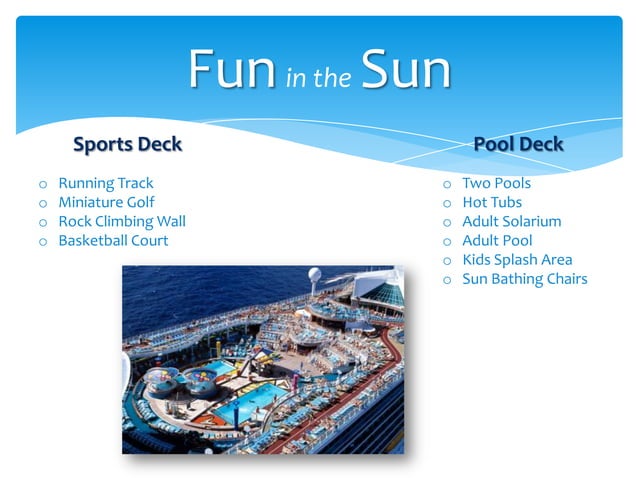 Fun in the Sun

Sports Deck

- Running Track
- Miniature Golf
- Rock Climbing Wall
- Basketball Court

Pool Deck

- Two Pools
- Hot Tubs
- Adult Solarium
- Adult Pool
- Kids Splash Area
- Sun Bathing Chairs